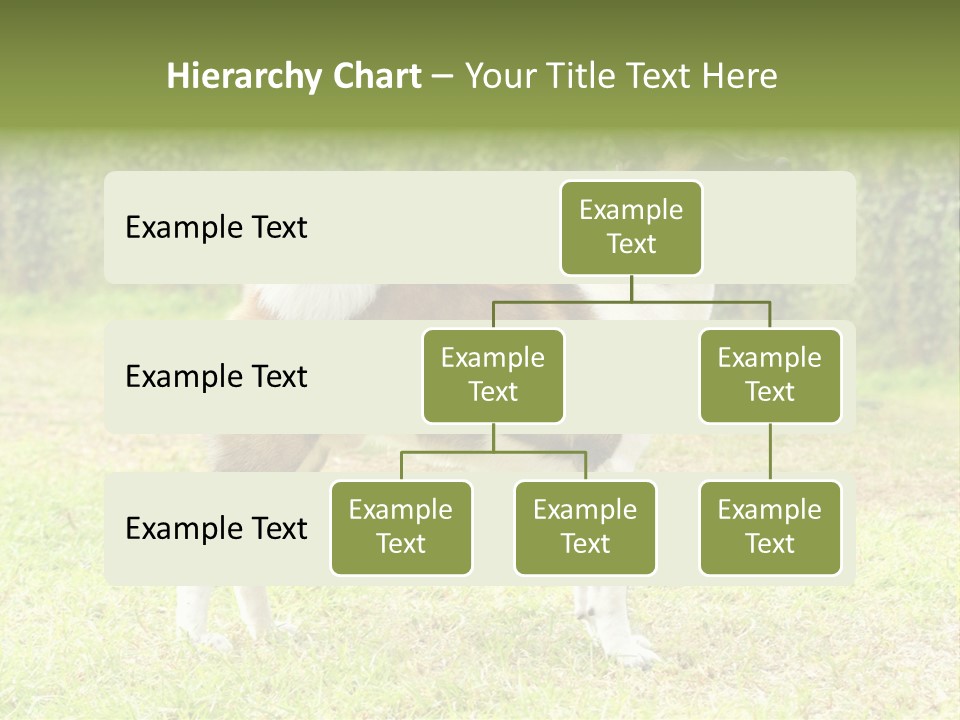 Hierarchy Chart – Your Title Text Here

Example Text

Example Text

Example Text

Example Text

Example Text

Example Text

Example Text

Example Text

Example Text